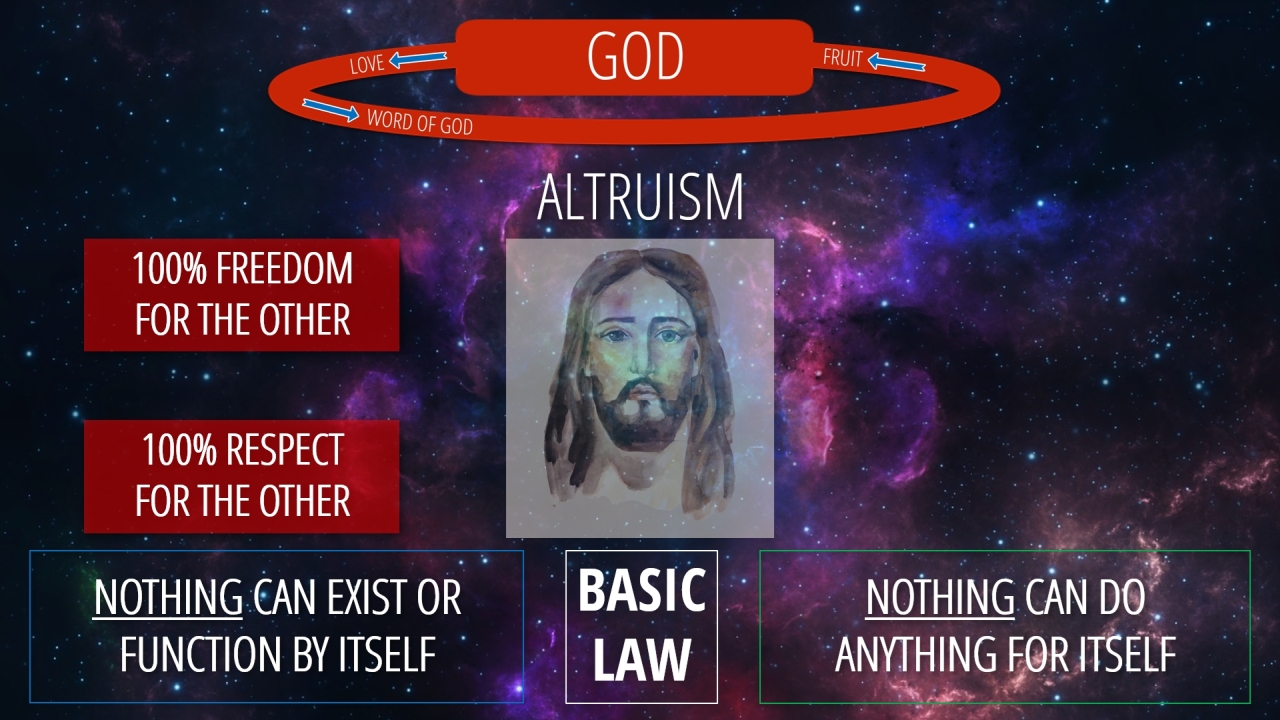 GOD

LOVE

FRUIT

WORD OF GOD

ALTRUISM

100% FREEDOM FOR THE OTHER

100% RESPECT FOR THE OTHER

NOTHING CAN EXIST OR FUNCTION BY ITSELF

BASIC LAW

NOTHING CAN DO ANYTHING FOR ITSELF